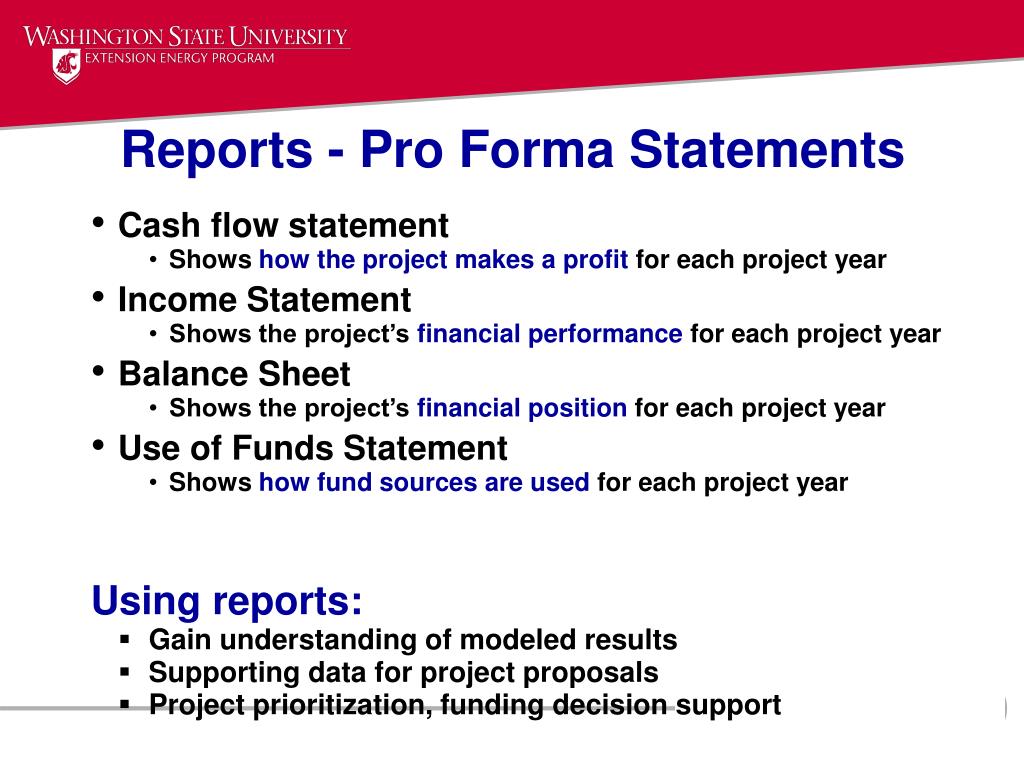 WASHINGTON STATE UNIVERSITY
EXTENSION ENERGY PROGRAM

Reports - Pro Forma Statements

• Cash flow statement
• Shows how the project makes a profit for each project year
• Income Statement
• Shows the project's financial performance for each project year
• Balance Sheet
• Shows the project's financial position for each project year
• Use of Funds Statement
• Shows how fund sources are used for each project year

Using reports:
▪ Gain understanding of modeled results
▪ Supporting data for project proposals
▪ Project prioritization, funding decision support